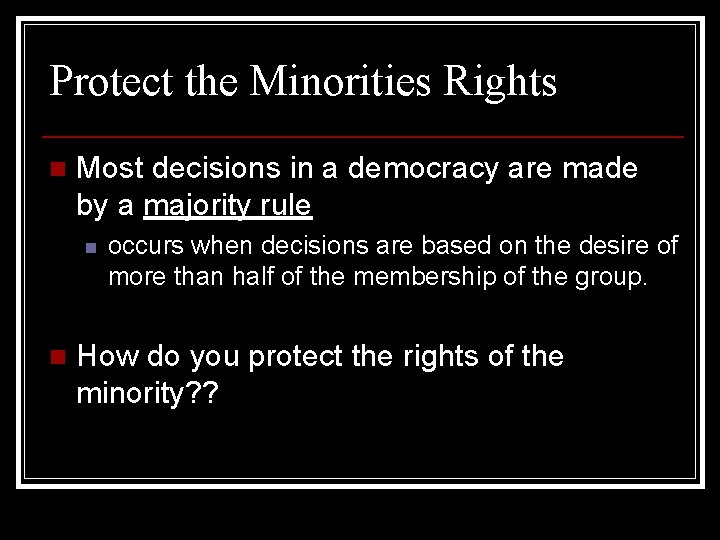 Protect the Minorities Rights

Most decisions in a democracy are made by a majority rule

occurs when decisions are based on the desire of more than half of the membership of the group.

How do you protect the rights of the minority??